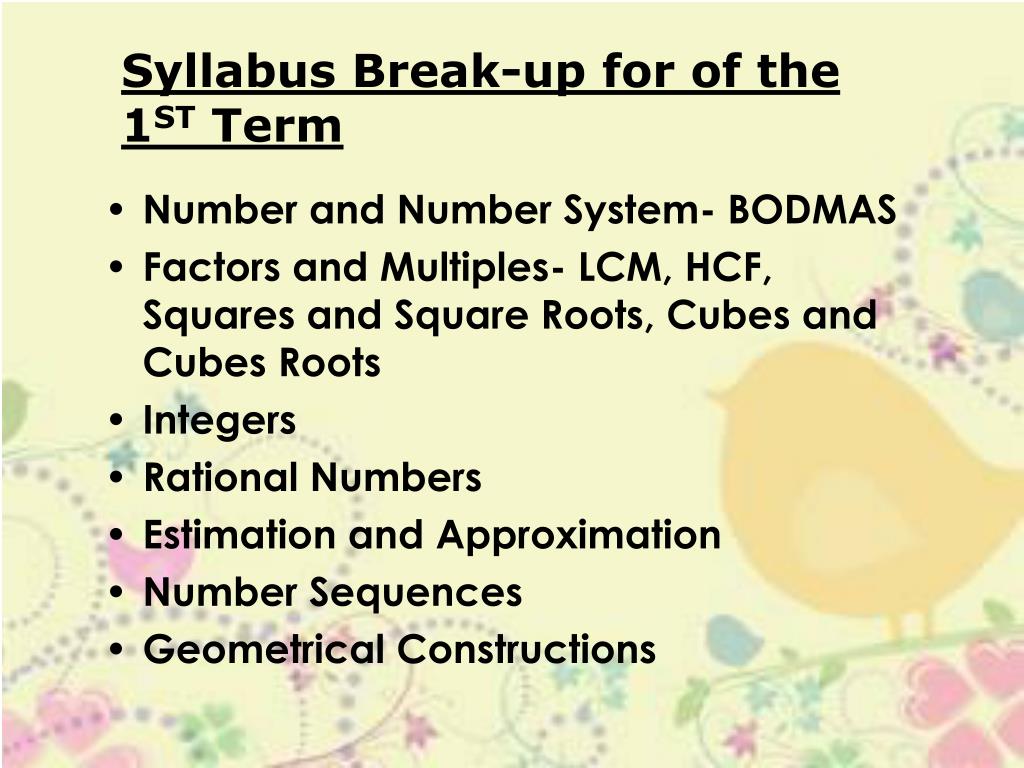 Syllabus Break-up for of the 1$^{ST}$ Term

• Number and Number System- BODMAS
• Factors and Multiples- LCM, HCF, Squares and Square Roots, Cubes and Cubes Roots
• Integers
• Rational Numbers
• Estimation and Approximation
• Number Sequences
• Geometrical Constructions